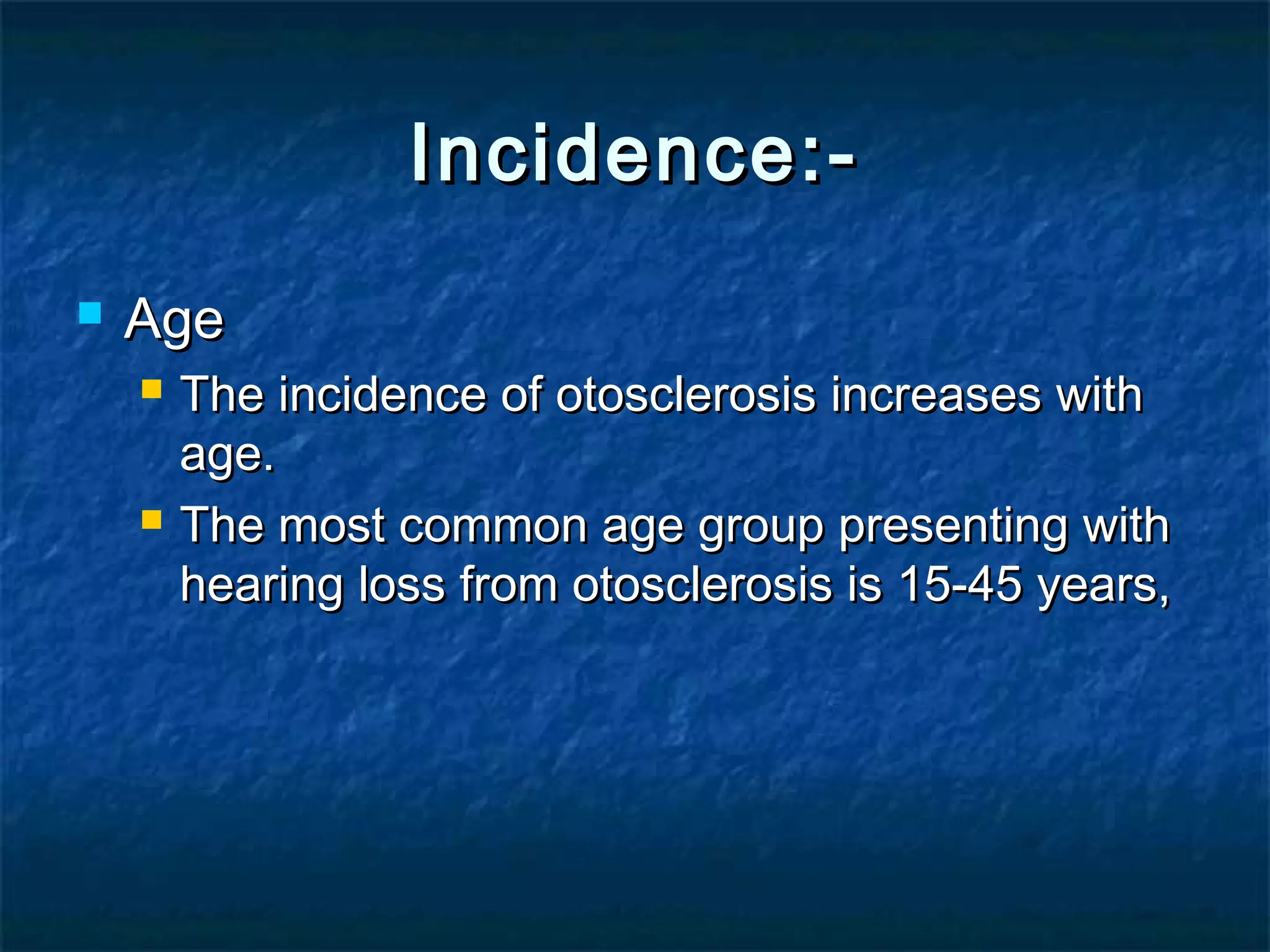 Incidence:-

Age

The incidence of otosclerosis increases with age.

The most common age group presenting with hearing loss from otosclerosis is 15-45 years,